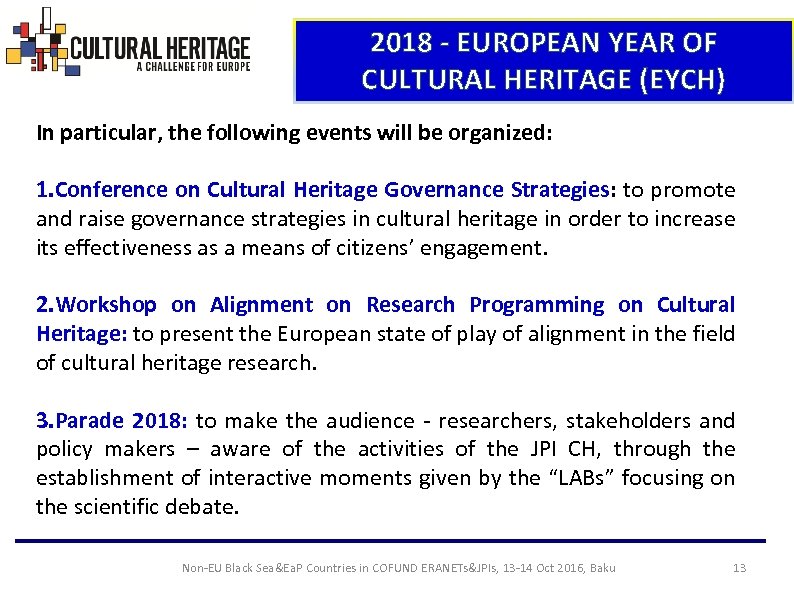 CULTURAL HERITAGE
A CHALLENGE FOR EUROPE

2018 - EUROPEAN YEAR OF CULTURAL HERITAGE (EYCH)

In particular, the following events will be organized:

1.Conference on Cultural Heritage Governance Strategies: to promote and raise governance strategies in cultural heritage in order to increase its effectiveness as a means of citizens' engagement.

2.Workshop on Alignment on Research Programming on Cultural Heritage: to present the European state of play of alignment in the field of cultural heritage research.

3.Parade 2018: to make the audience - researchers, stakeholders and policy makers – aware of the activities of the JPI CH, through the establishment of interactive moments given by the "LABs" focusing on the scientific debate.

Non-EU Black Sea&EaP Countries in COFUND ERANETs&JPIs, 13-14 Oct 2016, Baku 13